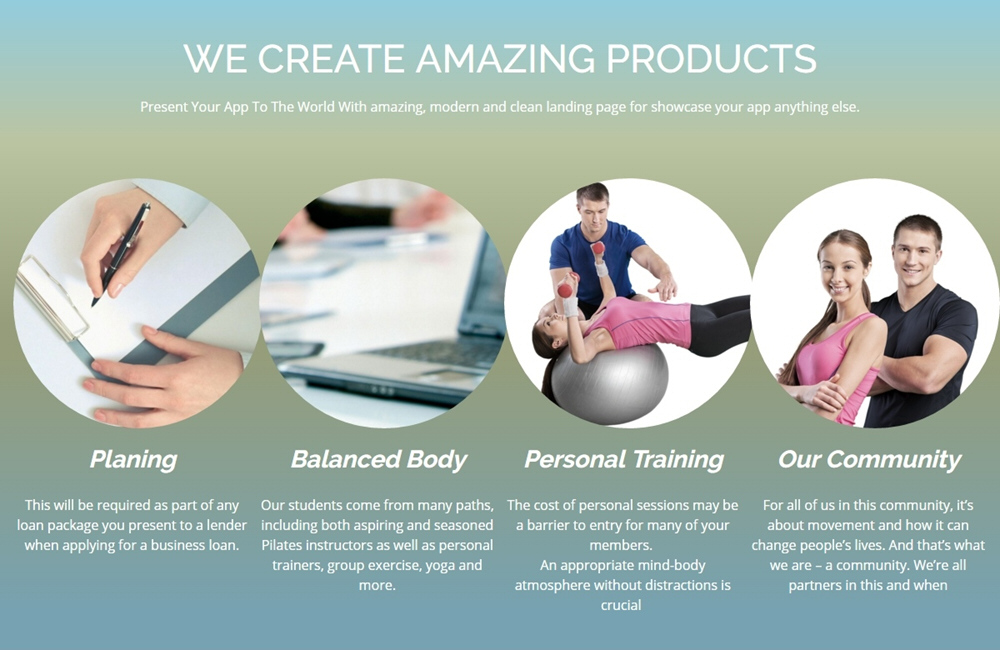 WE CREATE AMAZING PRODUCTS

Present Your App To The World With amazing, modern and clean landing page for showcase your app anything else.

Planing

This will be required as part of any loan package you present to a lender when applying for a business loan.

Balanced Body

Our students come from many paths, including both aspiring and seasoned Pilates instructors as well as personal trainers, group exercise, yoga and more.

Personal Training

The cost of personal sessions may be a barrier to entry for many of your members.
An appropriate mind-body atmosphere without distractions is crucial

Our Community

For all of us in this community, it's about movement and how it can change people's lives. And that's what we are – a community. We're all partners in this and when